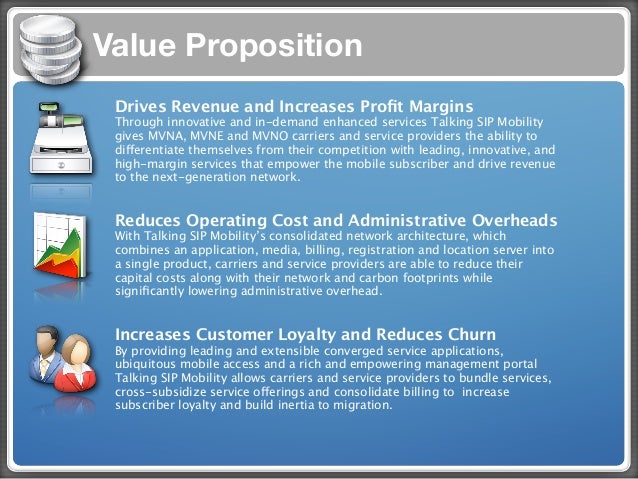 Value Proposition

Drives Revenue and Increases Profit Margins
Through innovative and in-demand enhanced services Talking SIP Mobility gives MVNA, MVNE and MVNO carriers and service providers the ability to differentiate themselves from their competition with leading, innovative, and high-margin services that empower the mobile subscriber and drive revenue to the next-generation network.

Reduces Operating Cost and Administrative Overheads
With Talking SIP Mobility's consolidated network architecture, which combines an application, media, billing, registration and location server into a single product, carriers and service providers are able to reduce their capital costs along with their network and carbon footprints while significantly lowering administrative overhead.

Increases Customer Loyalty and Reduces Churn
By providing leading and extensible converged service applications, ubiquitous mobile access and a rich and empowering management portal Talking SIP Mobility allows carriers and service providers to bundle services, cross-subsidize service offerings and consolidate billing to increase subscriber loyalty and build inertia to migration.